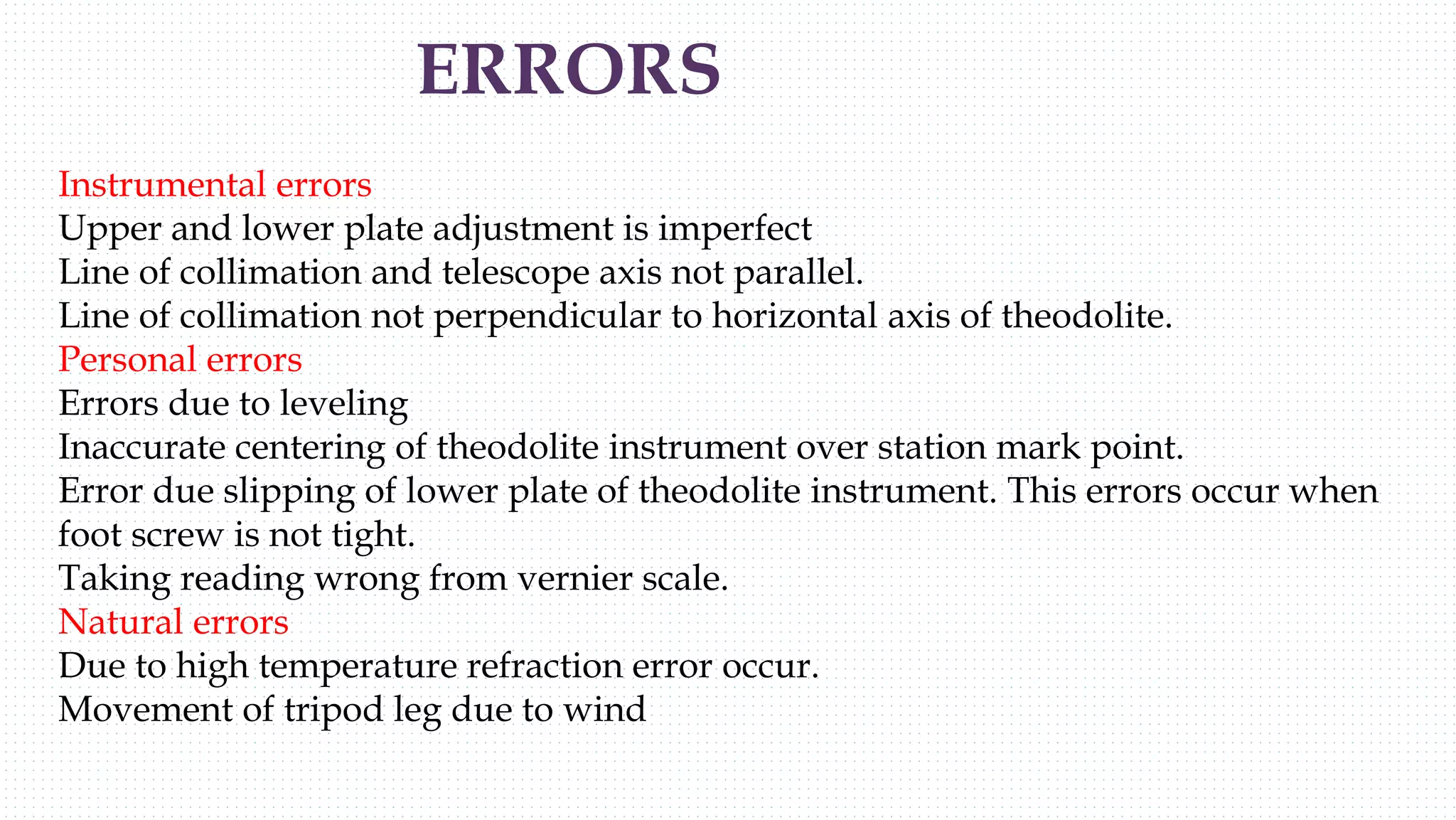 ERRORS

Instrumental errors
Upper and lower plate adjustment is imperfect
Line of collimation and telescope axis not parallel.
Line of collimation not perpendicular to horizontal axis of theodolite.
Personal errors
Errors due to leveling
Inaccurate centering of theodolite instrument over station mark point.
Error due slipping of lower plate of theodolite instrument. This errors occur when foot screw is not tight.
Taking reading wrong from vernier scale.
Natural errors
Due to high temperature refraction error occur.
Movement of tripod leg due to wind